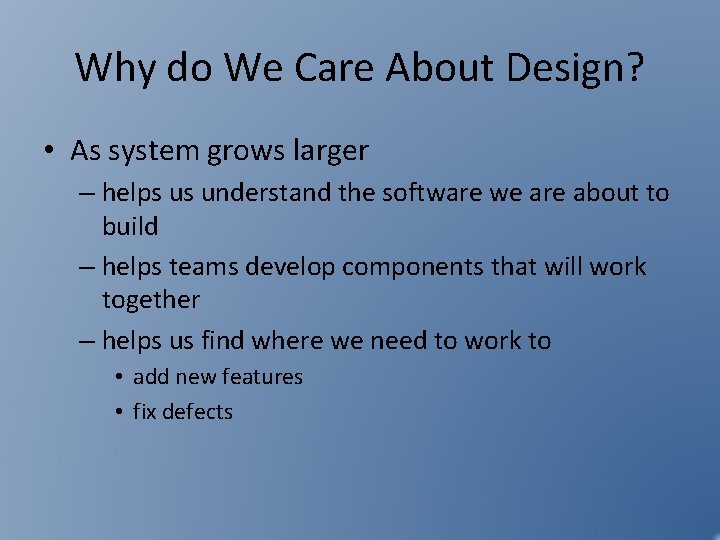 Why do We Care About Design?

• As system grows larger
  – helps us understand the software we are about to build
  – helps teams develop components that will work together
  – helps us find where we need to work to
    • add new features
    • fix defects